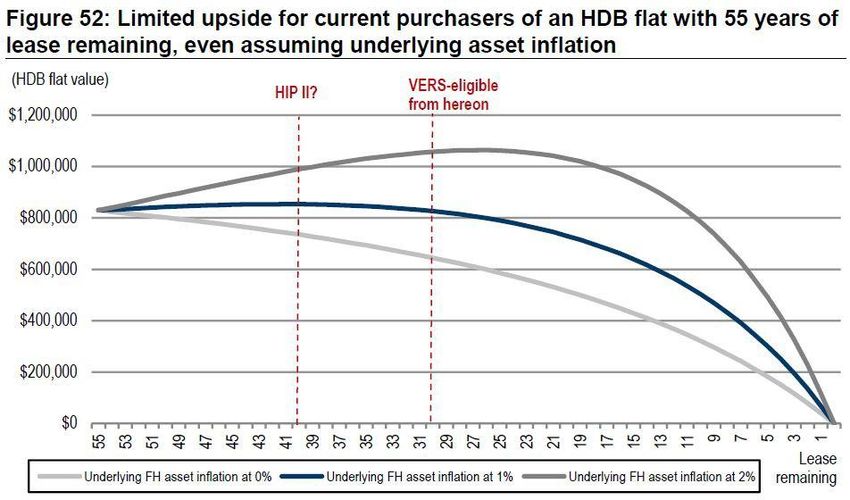 Figure 52: Limited upside for current purchasers of an HDB flat with 55 years of lease remaining, even assuming underlying asset inflation

(HDB flat value)

HIP II?

VERS-eligible from hereon

$1,200,000
$1,000,000
$800,000
$600,000
$400,000
$200,000
$0

55 53 51 49 47 45 43 41 39 37 35 33 31 29 27 25 23 21 19 17 15 13 11 9 7 5 3 1

Lease remaining

Underlying FH asset inflation at 0%
Underlying FH asset inflation at 1%
Underlying FH asset inflation at 2%